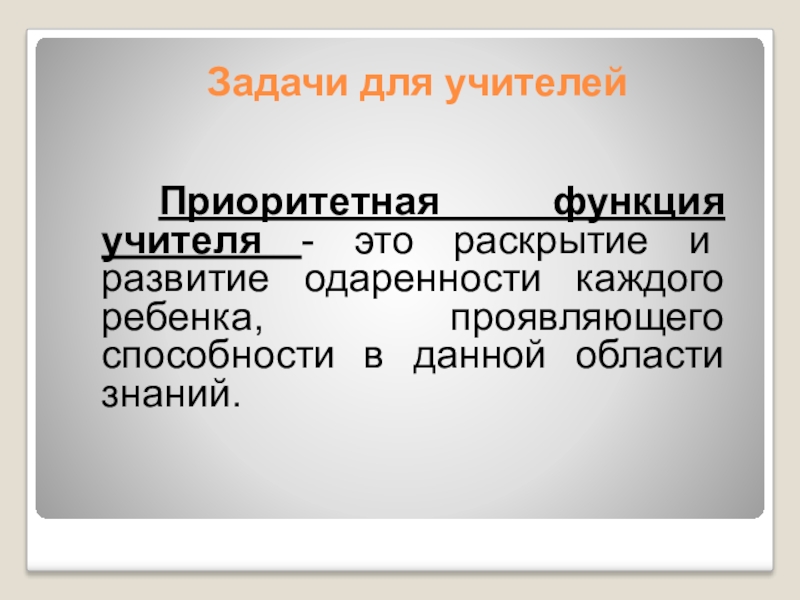 Задачи для учителей

Приоритетная функция учителя - это раскрытие и развитие одаренности каждого ребенка, проявляющего способности в данной области знаний.